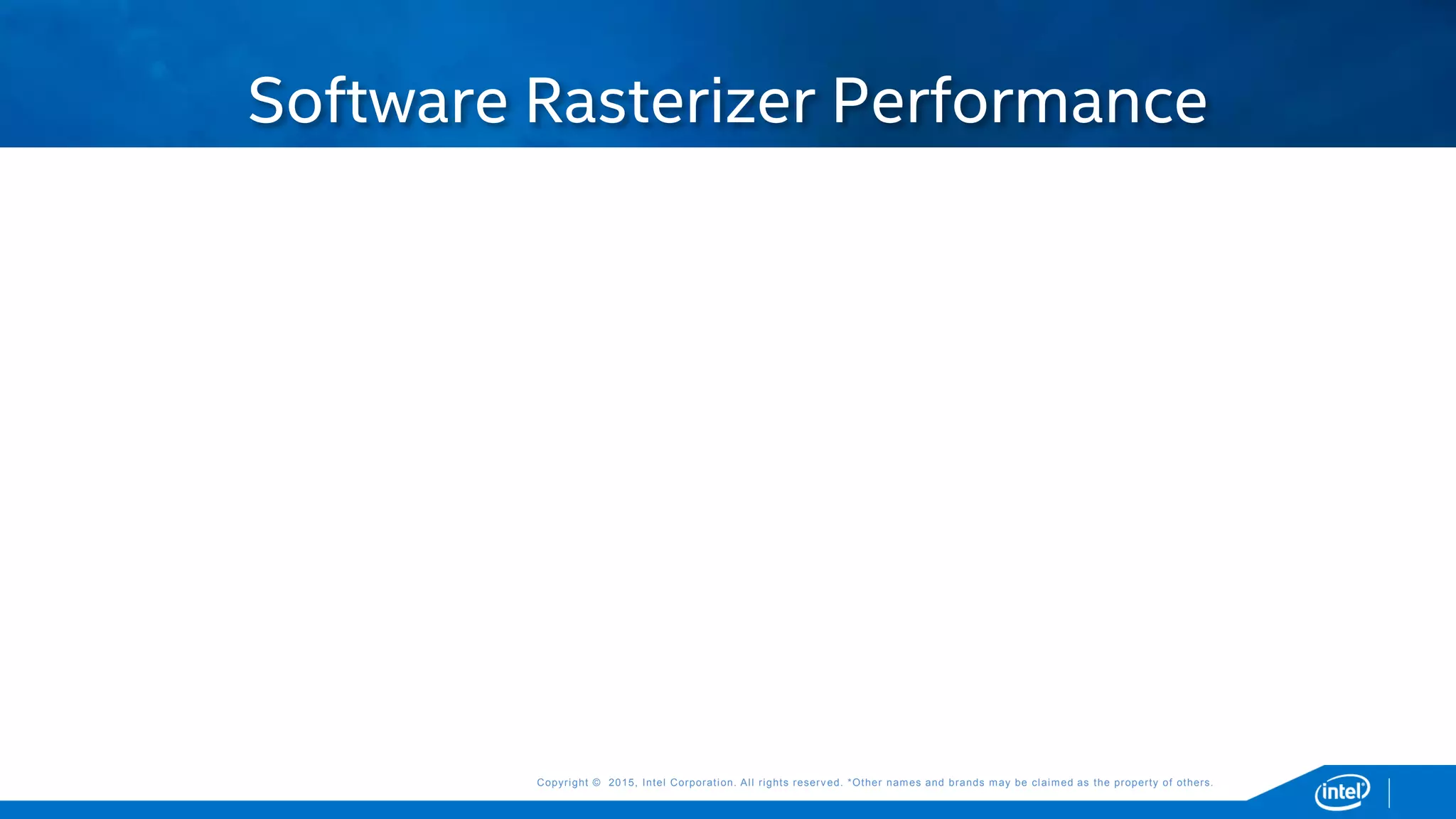 Software Rasterizer Performance

Copyright © 2015, Intel Corporation. All rights reserved. *Other names and brands may be claimed as the property of others.

intel